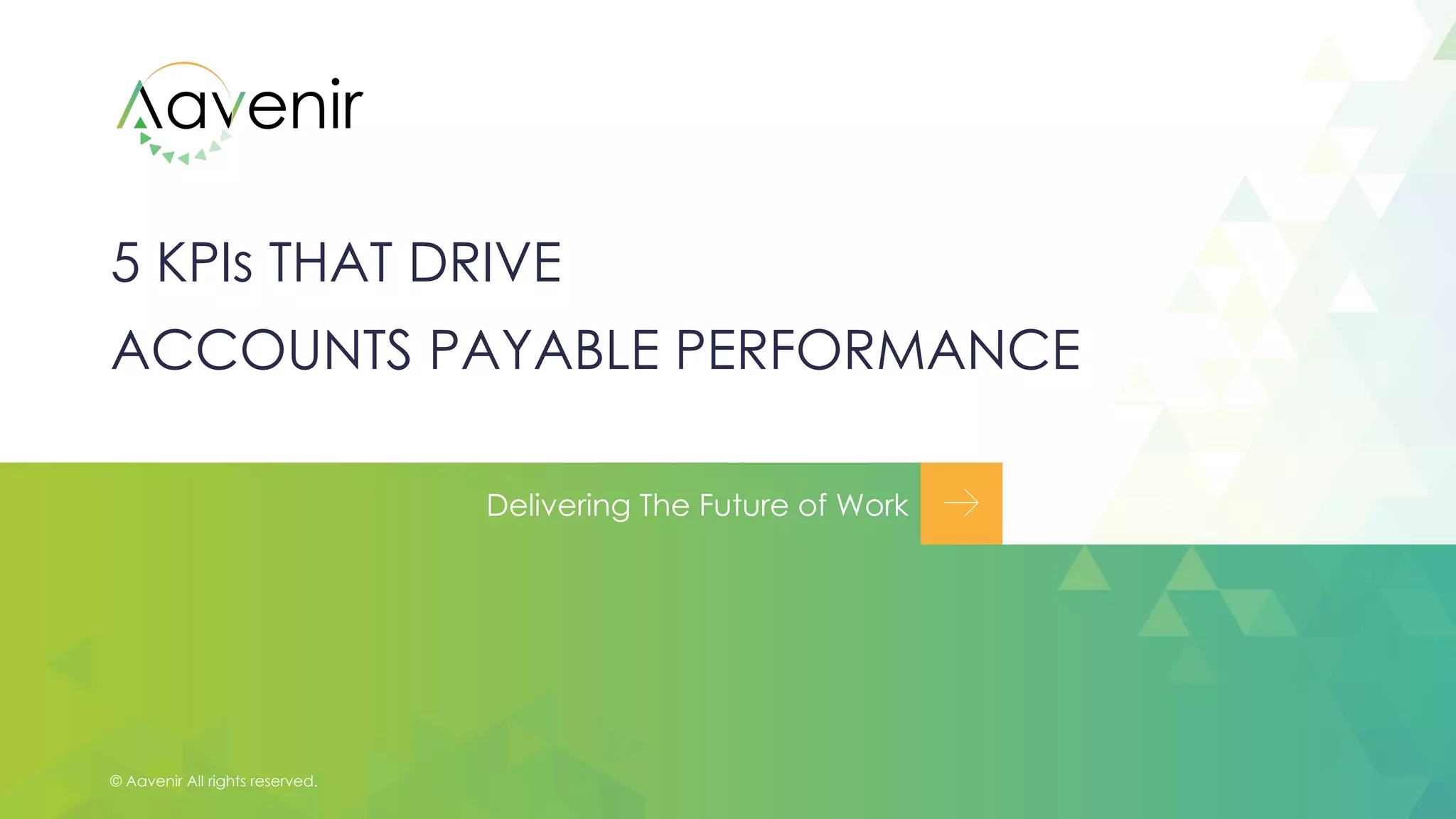 Aavenir

5 KPIs THAT DRIVE

ACCOUNTS PAYABLE PERFORMANCE

Delivering The Future of Work

© Aavenir All rights reserved.